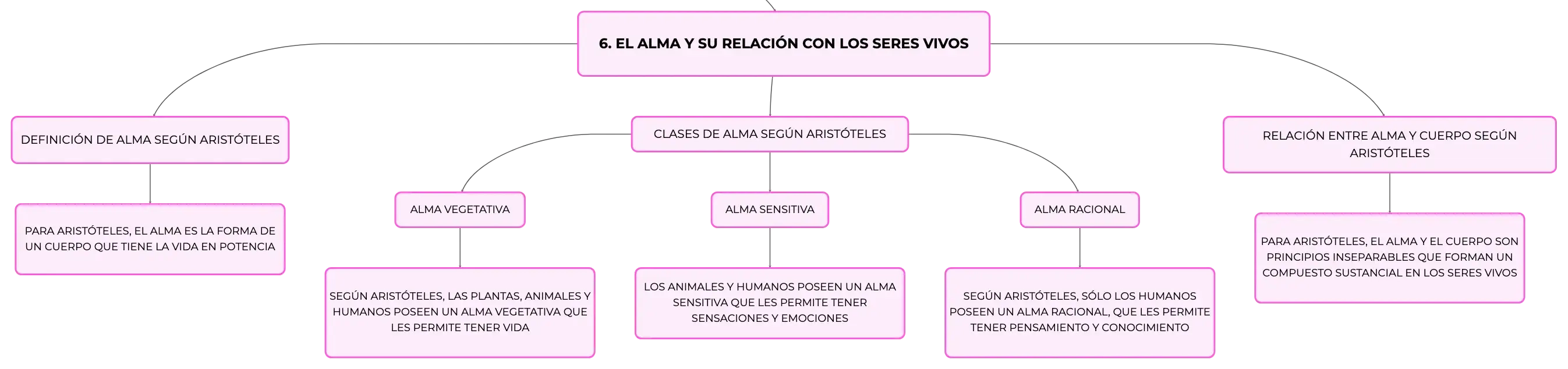 6. EL ALMA Y SU RELACIÓN CON LOS SERES VIVOS

DEFINICIÓN DE ALMA SEGÚN ARISTÓTELES

PARA ARISTÓTELES, EL ALMA ES LA FORMA DE UN CUERPO QUE TIENE LA VIDA EN POTENCIA

CLASES DE ALMA SEGÚN ARISTÓTELES

ALMA VEGETATIVA

SEGÚN ARISTÓTELES, LAS PLANTAS, ANIMALES Y HUMANOS POSEEN UN ALMA VEGETATIVA QUE LES PERMITE TENER VIDA

ALMA SENSITIVA

LOS ANIMALES Y HUMANOS POSEEN UN ALMA SENSITIVA QUE LES PERMITE TENER SENSACIONES Y EMOCIONES

ALMA RACIONAL

SEGÚN ARISTÓTELES, SÓLO LOS HUMANOS POSEEN UN ALMA RACIONAL, QUE LES PERMITE TENER PENSAMIENTO Y CONOCIMIENTO

RELACIÓN ENTRE ALMA Y CUERPO SEGÚN ARISTÓTELES

PARA ARISTÓTELES, EL ALMA Y EL CUERPO SON PRINCIPIOS INSEPARABLES QUE FORMAN UN COMPUESTO SUSTANCIAL EN LOS SERES VIVOS